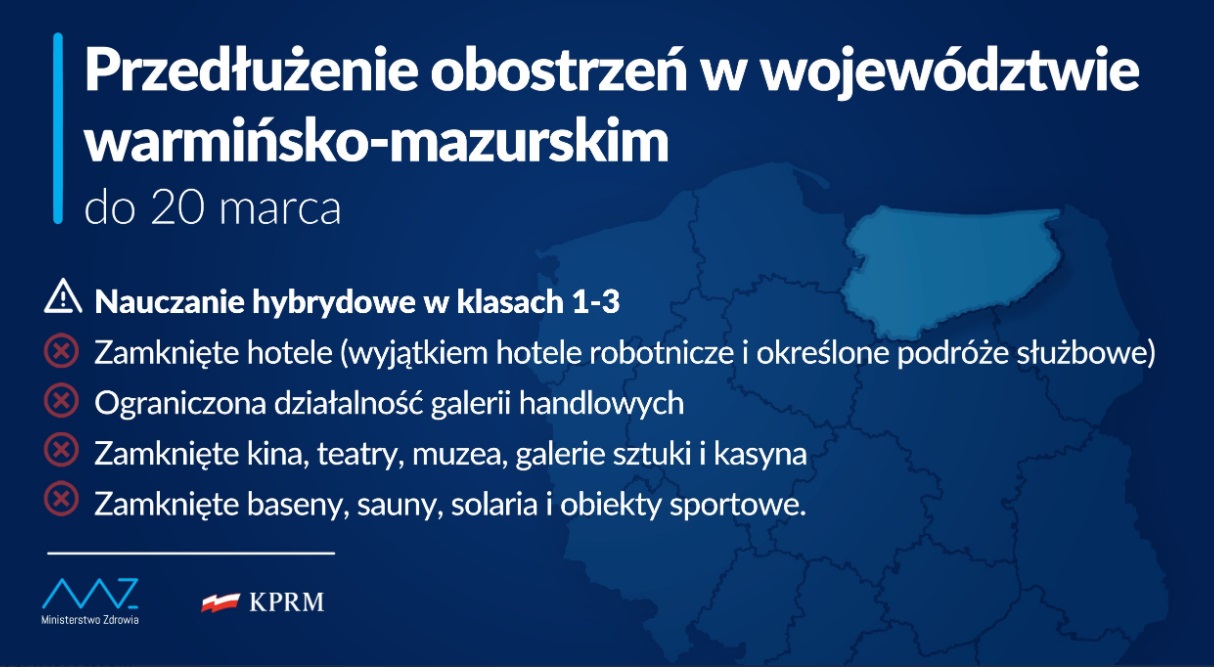 Przedłużenie obostrzeń w województwie warmińsko-mazurskim
do 20 marca

Nauczanie hybrydowe w klasach 1-3
Zamknięte hotele (wyjątkiem hotele robotnicze i określone podróże służbowe)
Ograniczona działalność galerii handlowych
Zamknięte kina, teatry, muzea, galerie sztuki i kasyna
Zamknięte baseny, sauny, solaria i obiekty sportowe.

Ministerstwo Zdrowia
KPRM